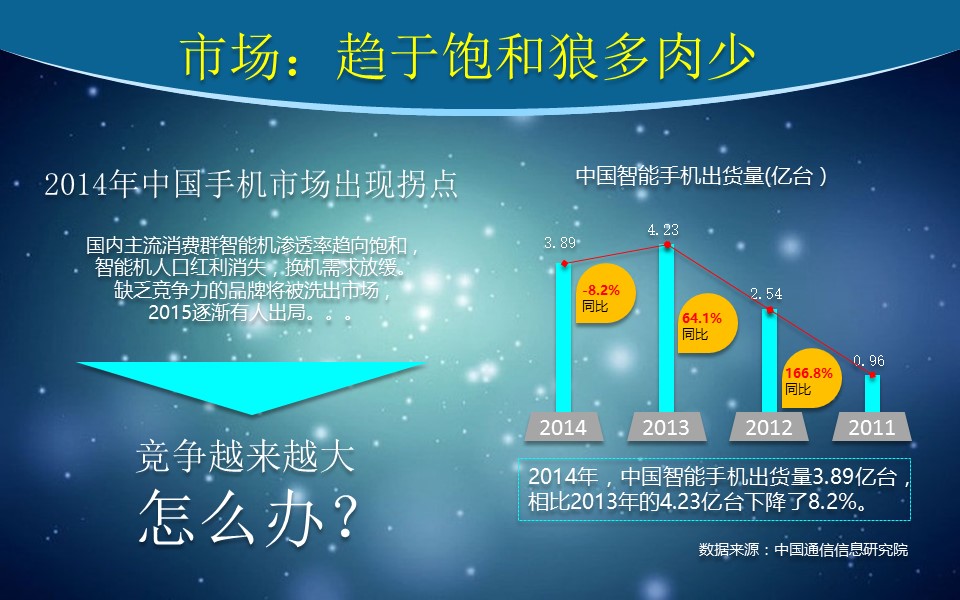 市场：趋于饱和狼多肉少

2014年中国手机市场出现拐点

国内主流消费群智能机渗透率趋向饱和，智能机人口红利消失，换机需求放缓。缺乏竞争力的品牌将被洗出市场，2015逐渐有人出局。。。

竞争越来越大
怎么办？

中国智能手机出货量(亿台)

3.89
-8.2%
同比
4.23
64.1%
同比
2.54
166.8%
同比
0.96

2014
2013
2012
2011

2014年，中国智能手机出货量3.89亿台，相比2013年的4.23亿台下降了8.2%。

数据来源：中国通信信息研究院